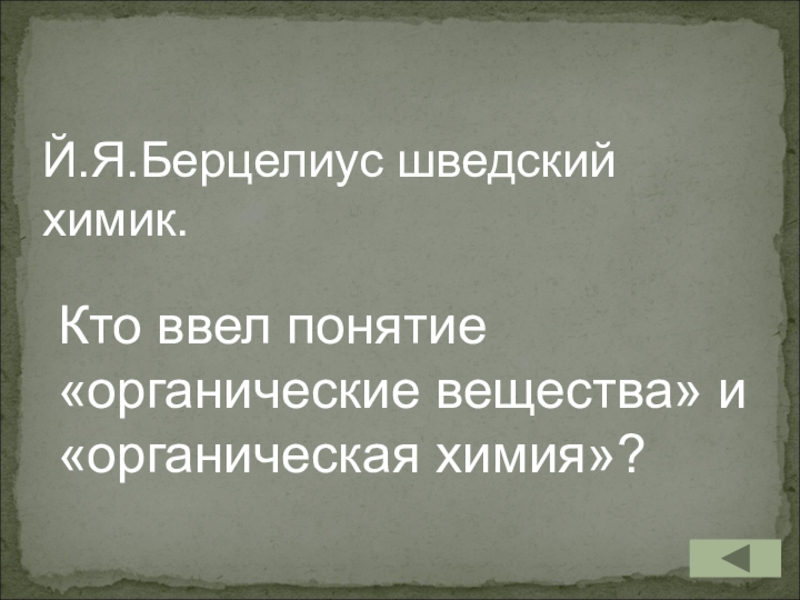 Й.Я.Берцелиус шведский химик.

Кто ввел понятие «органические вещества» и «органическая химия»?